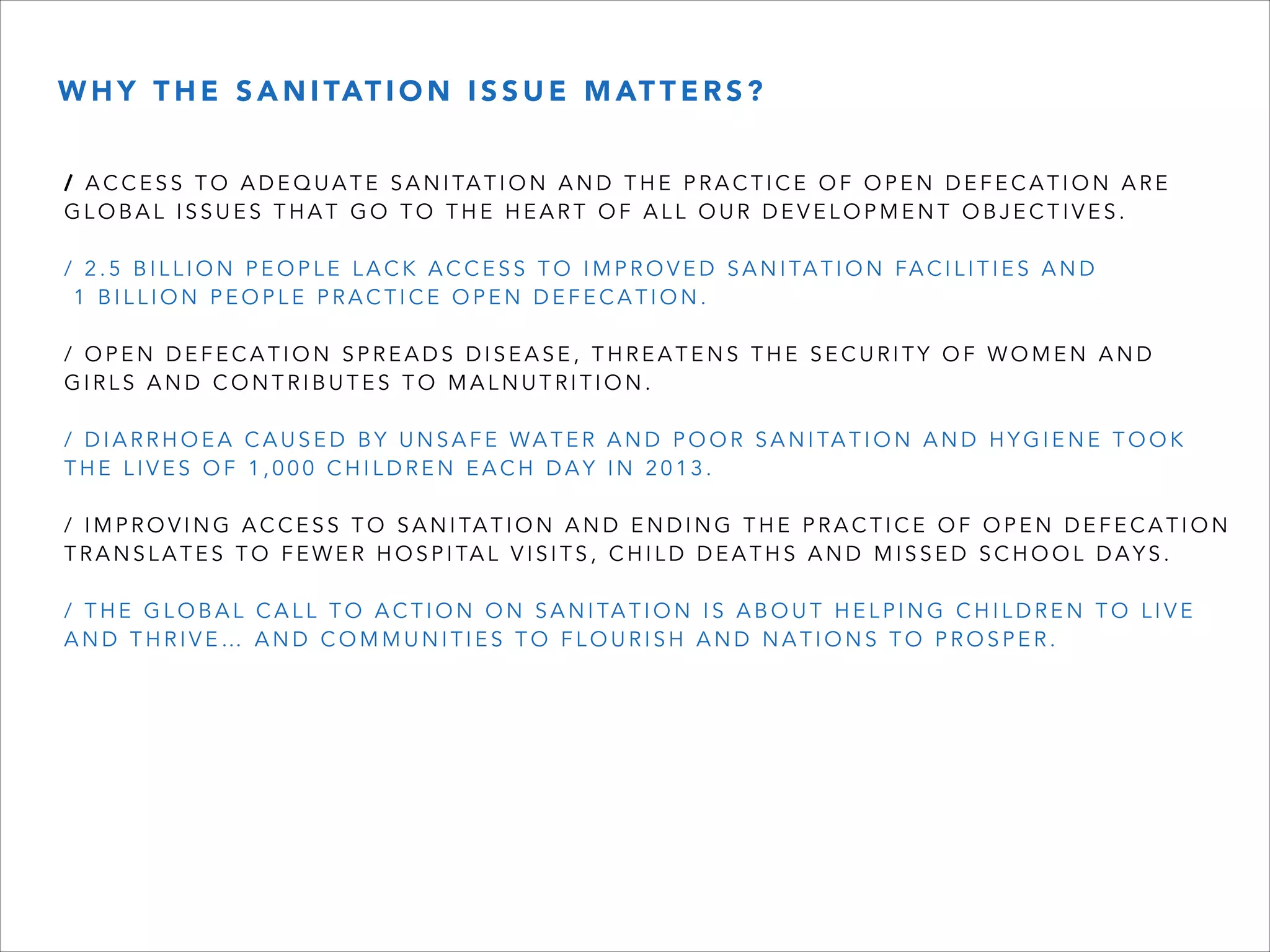 WHY THE SANITATION ISSUE MATTERS?

/ ACCESS TO ADEQUATE SANITATION AND THE PRACTICE OF OPEN DEFECATION ARE GLOBAL ISSUES THAT GO TO THE HEART OF ALL OUR DEVELOPMENT OBJECTIVES.

/ 2.5 BILLION PEOPLE LACK ACCESS TO IMPROVED SANITATION FACILITIES AND 1 BILLION PEOPLE PRACTICE OPEN DEFECATION.

/ OPEN DEFECATION SPREADS DISEASE, THREATENS THE SECURITY OF WOMEN AND GIRLS AND CONTRIBUTES TO MALNUTRITION.

/ DIARRHOEA CAUSED BY UNSAFE WATER AND POOR SANITATION AND HYGIENE TOOK THE LIVES OF 1,000 CHILDREN EACH DAY IN 2013.

/ IMPROVING ACCESS TO SANITATION AND ENDING THE PRACTICE OF OPEN DEFECATION TRANSLATES TO FEWER HOSPITAL VISITS, CHILD DEATHS AND MISSED SCHOOL DAYS.

/ THE GLOBAL CALL TO ACTION ON SANITATION IS ABOUT HELPING CHILDREN TO LIVE AND THRIVE... AND COMMUNITIES TO FLOURISH AND NATIONS TO PROSPER.